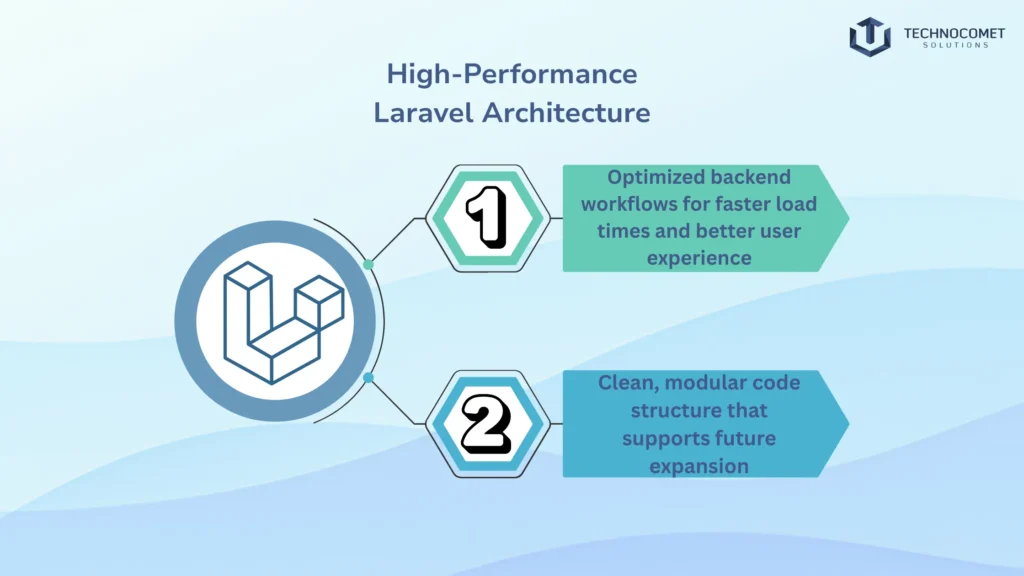 TECHNOCOMET
SOLUTIONS

High-Performance
Laravel Architecture

1

Optimized backend workflows for faster load times and better user experience

2

Clean, modular code structure that supports future expansion